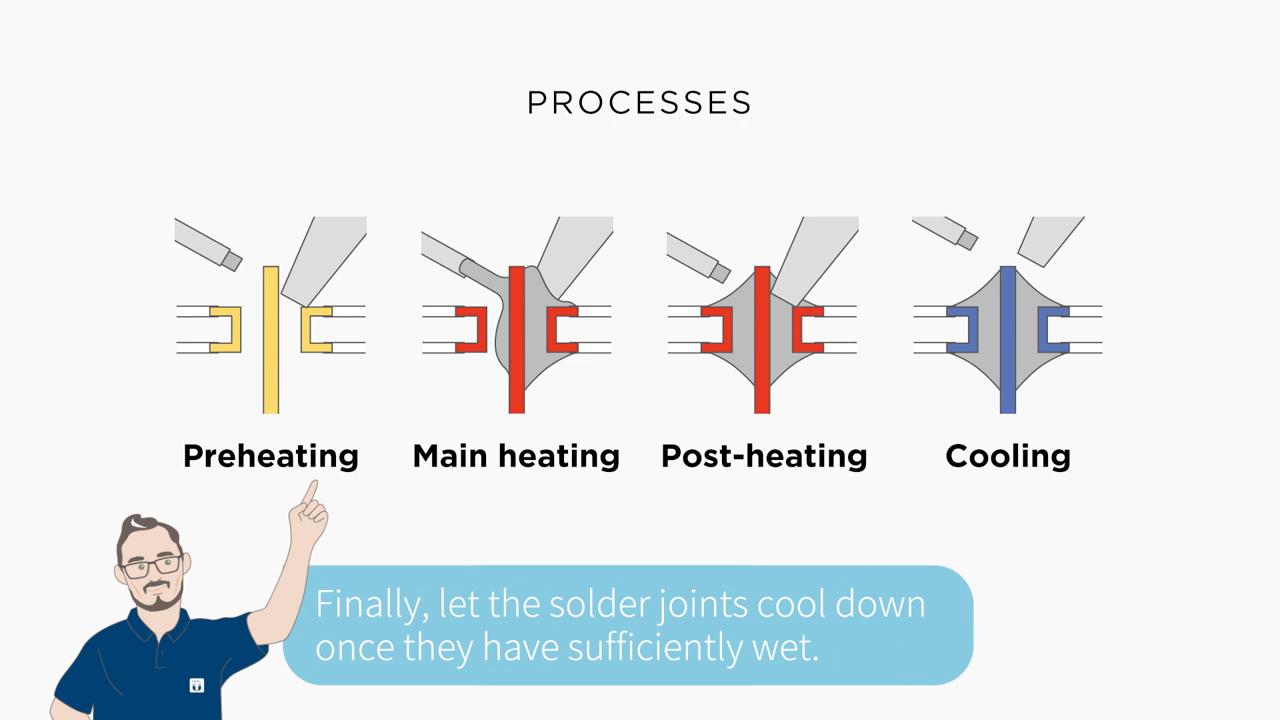 PROCESSES

Preheating Main heating Post-heating Cooling

Finally, let the solder joints cool down once they have sufficiently wet.